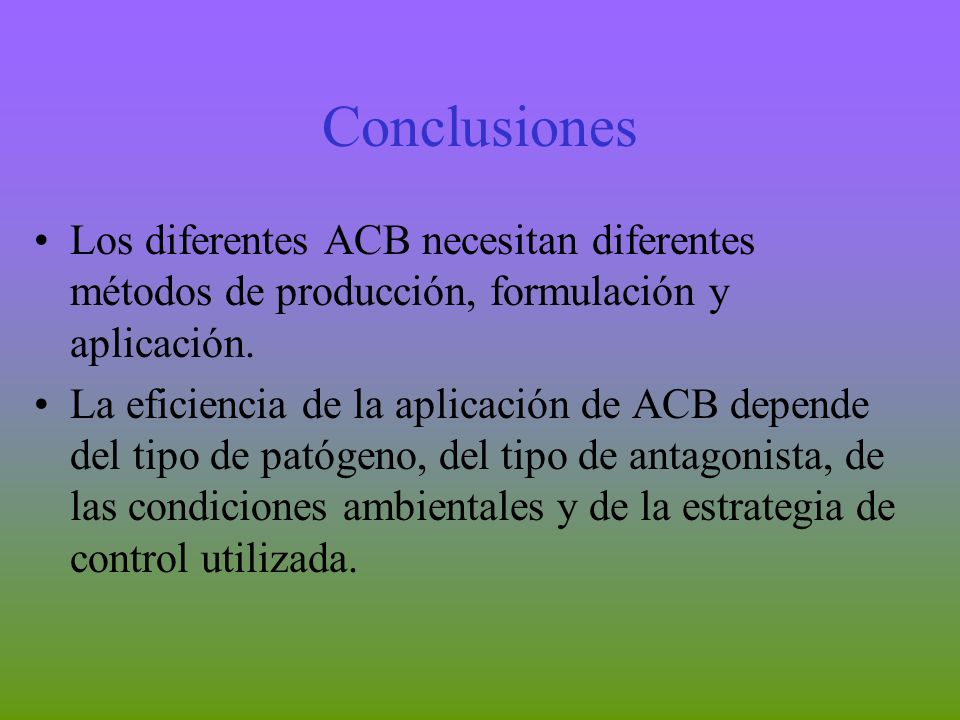 Conclusiones

• Los diferentes ACB necesitan diferentes métodos de producción, formulación y aplicación.

• La eficiencia de la aplicación de ACB depende del tipo de patógeno, del tipo de antagonista, de las condiciones ambientales y de la estrategia de control utilizada.